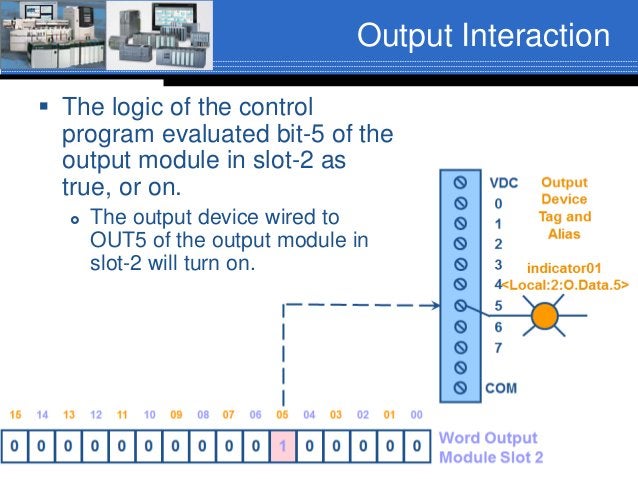 Output Interaction

▪ The logic of the control program evaluated bit-5 of the output module in slot-2 as true, or on.

ₒ The output device wired to OUT5 of the output module in slot-2 will turn on.

VDC
0
1
2
3
4
5
6
7
COM

Output Device Tag and Alias

indicator01
<Local:2:O.Data.5>

| 15 | 14 | 13 | 12 | 11 | 10 | 09 | 08 | 07 | 06 | 05 | 04 | 03 | 02 | 01 | 00 |
|---|---|---|---|---|---|---|---|---|---|---|---|---|---|---|---|
| 0 | 0 | 0 | 0 | 0 | 0 | 0 | 0 | 0 | 0 | 1 | 0 | 0 | 0 | 0 | 0 |

Word Output Module Slot 2